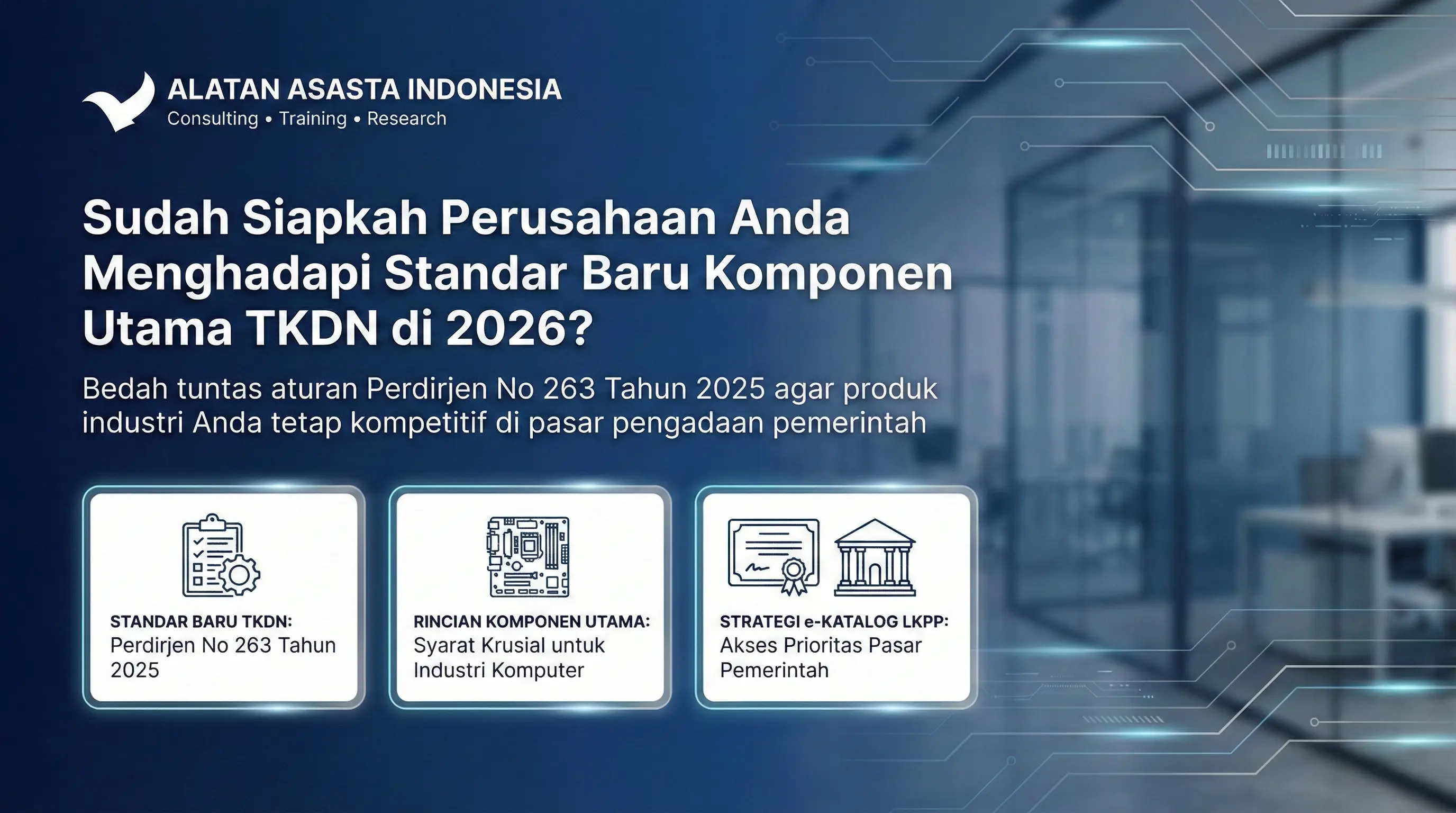 ALATAN ASASTA INDONESIA
Consulting • Training • Research

Sudah Siapkah Perusahaan Anda Menghadapi Standar Baru Komponen Utama TKDN di 2026?

Bedah tuntas aturan Perdirjen No 263 Tahun 2025 agar produk industri Anda tetap kompetitif di pasar pengadaan pemerintah

STANDAR BARU TKDN:
Perdirjen No 263 Tahun 2025

RINCIAN KOMPONEN UTAMA:
Syarat Krusial untuk Industri Komputer

STRATEGI e-KATALOG LKPP:
Akses Prioritas Pasar Pemerintah